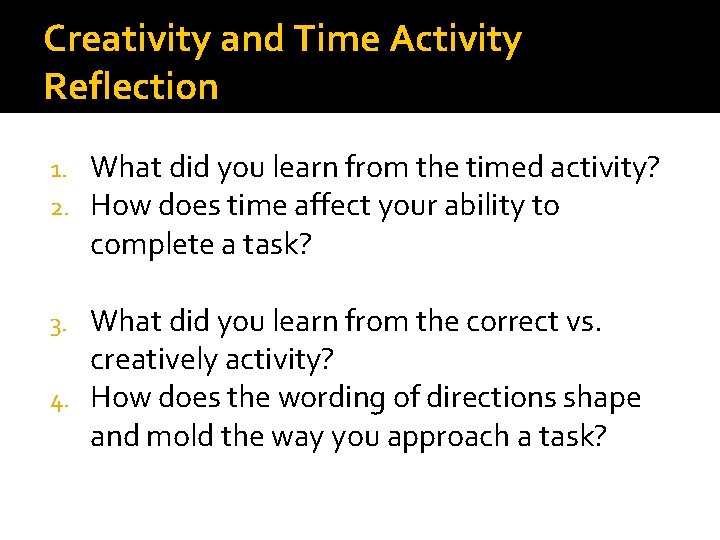 Creativity and Time Activity Reflection

1. What did you learn from the timed activity?
2. How does time affect your ability to complete a task?

3. What did you learn from the correct vs. creatively activity?
4. How does the wording of directions shape and mold the way you approach a task?